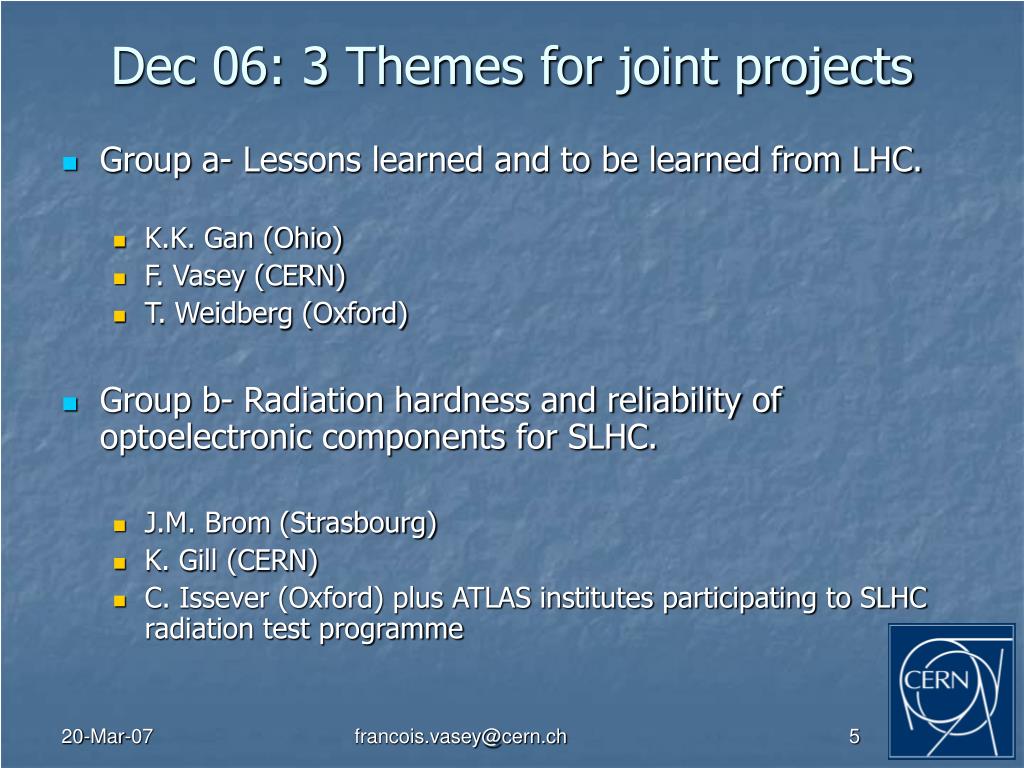 Dec 06: 3 Themes for joint projects

- Group a- Lessons learned and to be learned from LHC.
  - K.K. Gan (Ohio)
  - F. Vasey (CERN)
  - T. Weidberg (Oxford)

- Group b- Radiation hardness and reliability of optoelectronic components for SLHC.
  - J.M. Brom (Strasbourg)
  - K. Gill (CERN)
  - C. Issever (Oxford) plus ATLAS institutes participating to SLHC radiation test programme

CERN

20-Mar-07 francois.vasey@cern.ch 5